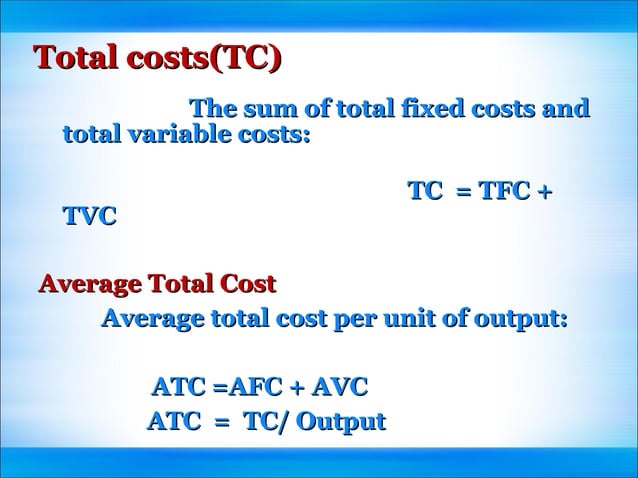 Total costs(TC)

The sum of total fixed costs and total variable costs:

TC = TFC + TVC

Average Total Cost

Average total cost per unit of output:

ATC =AFC + AVC

ATC = TC/ Output